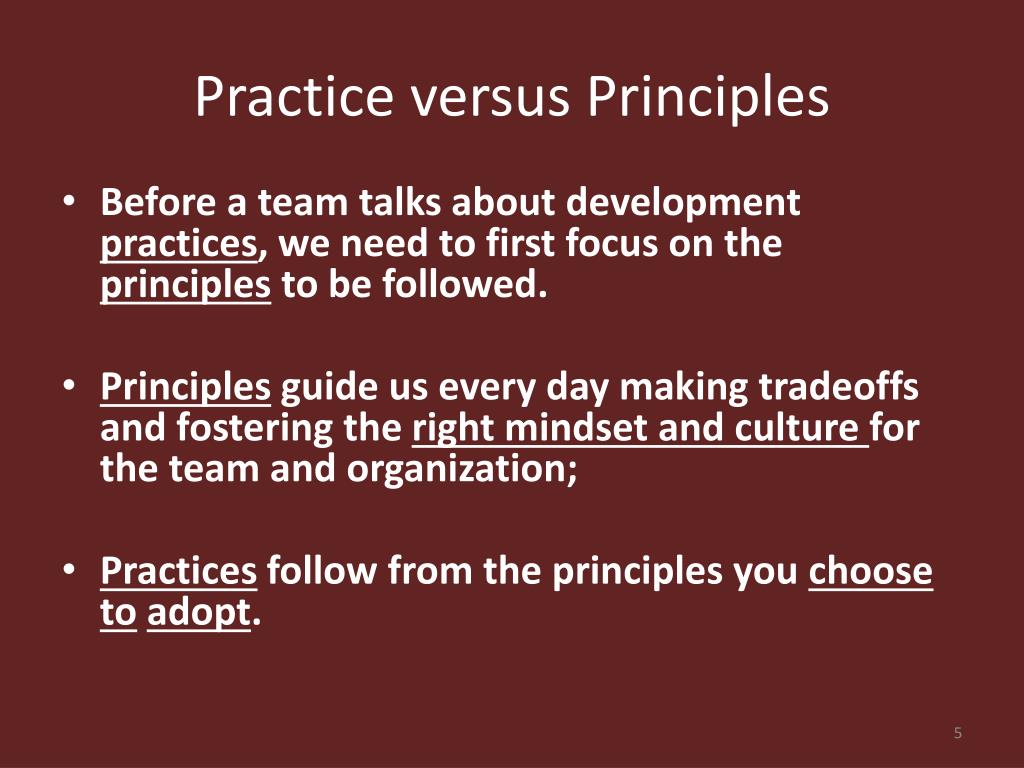 Practice versus Principles

• Before a team talks about development practices, we need to first focus on the principles to be followed.

• Principles guide us every day making tradeoffs and fostering the right mindset and culture for the team and organization;

• Practices follow from the principles you choose to adopt.

5